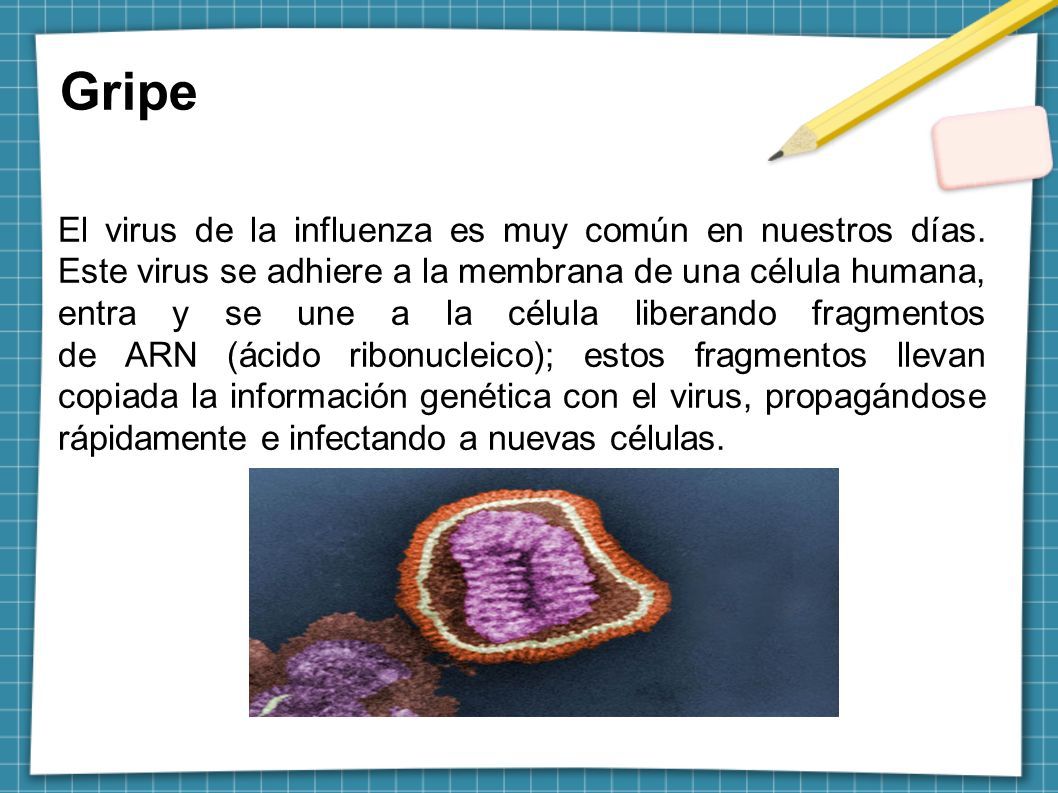 Gripe

El virus de la influenza es muy común en nuestros días. Este virus se adhiere a la membrana de una célula humana, entra y se une a la célula liberando fragmentos de ARN (ácido ribonucleico); estos fragmentos llevan copiada la información genética con el virus, propagándose rápidamente e infectando a nuevas células.